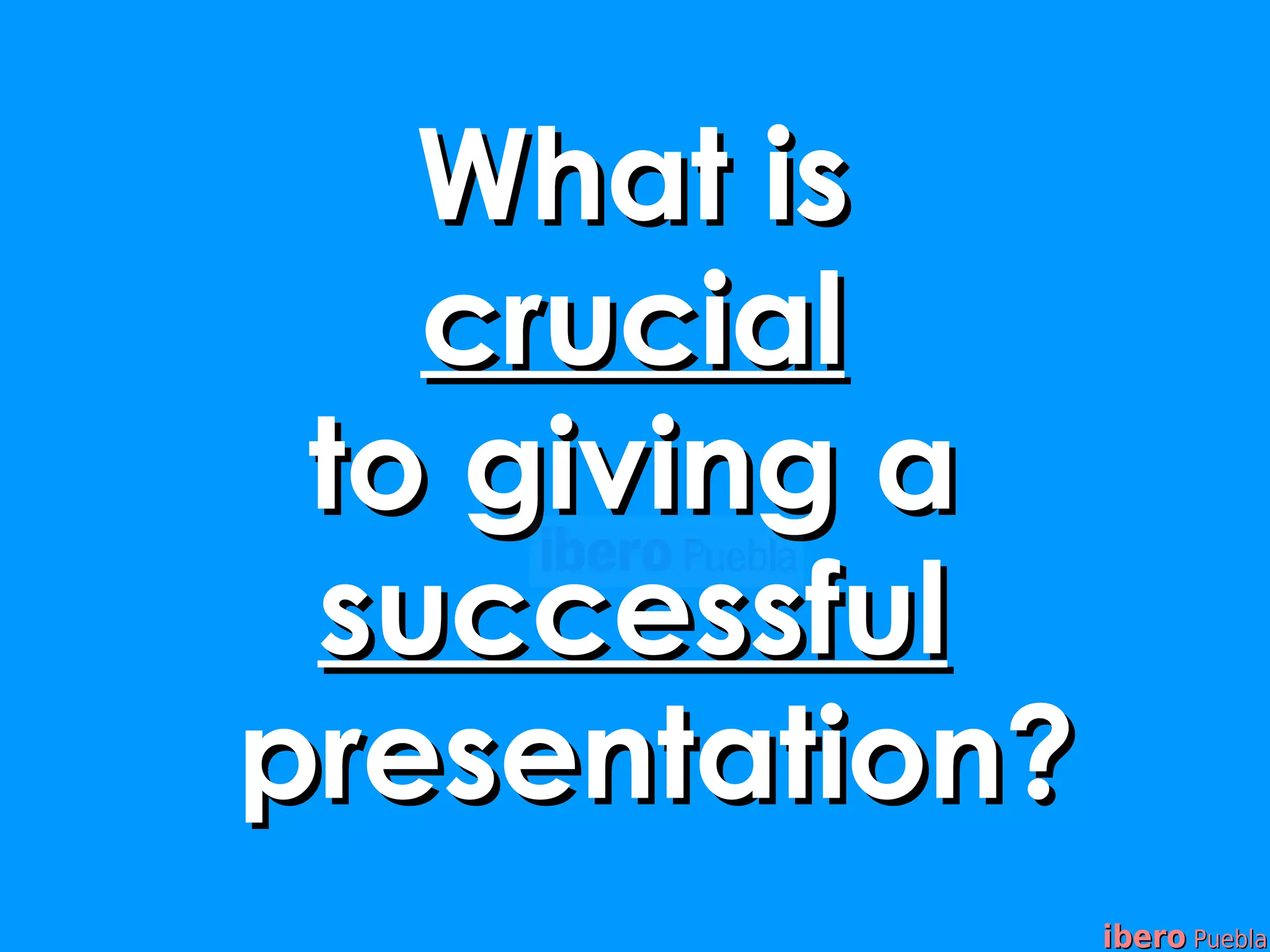 What is crucial to giving a successful presentation?

ibero Puebla

ibero Puebla